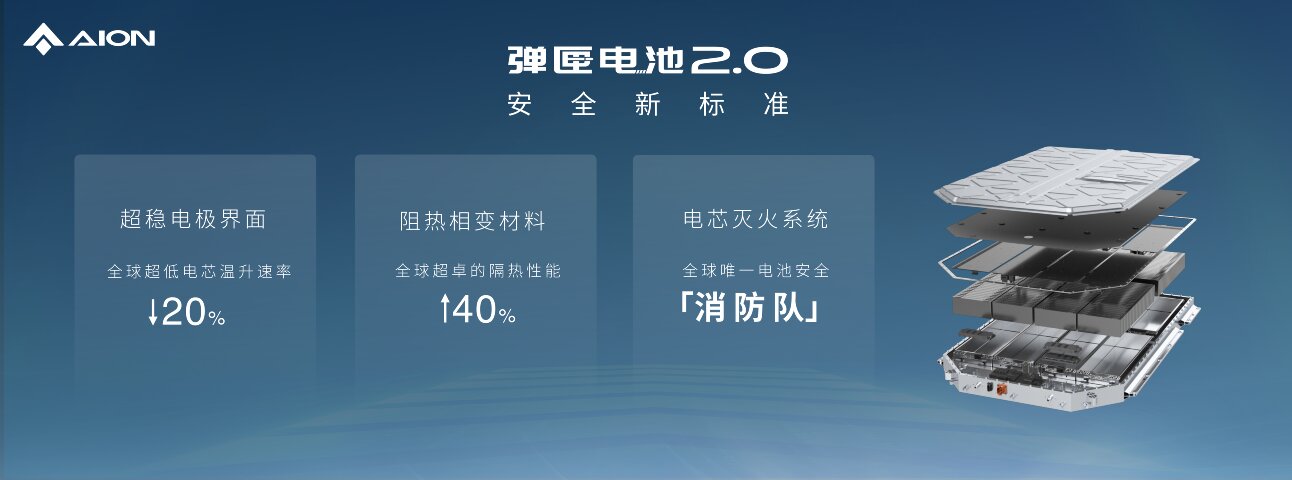 AION

弹匣电池2.0
安全新标准

超稳电极界面
全球超低电芯温升速率
↓20%

阻热相变材料
全球超卓的隔热性能
↑40%

电芯灭火系统
全球唯一电池安全
「消防队」